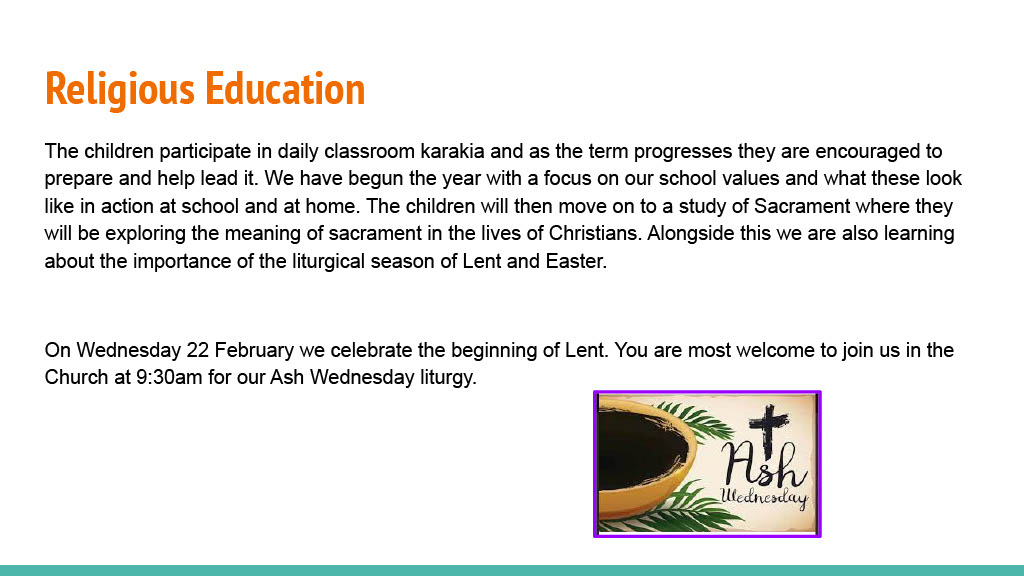 Religious Education

The children participate in daily classroom karakia and as the term progresses they are encouraged to prepare and help lead it. We have begun the year with a focus on our school values and what these look like in action at school and at home. The children will then move on to a study of Sacrament where they will be exploring the meaning of sacrament in the lives of Christians. Alongside this we are also learning about the importance of the liturgical season of Lent and Easter.

On Wednesday 22 February we celebrate the beginning of Lent. You are most welcome to join us in the Church at 9:30am for our Ash Wednesday liturgy.

Ash Wednesday